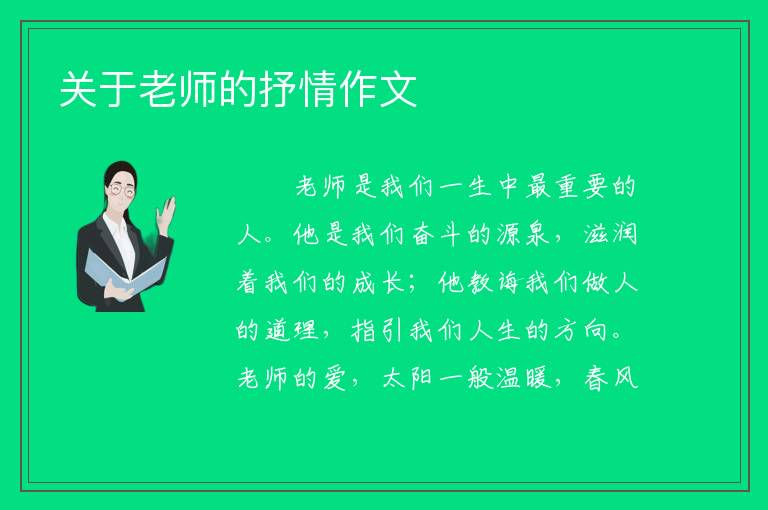 关于老师的抒情作文

老师是我们一生中最重要的人。他是我们奋斗的源泉，滋润着我们的成长；他教诲我们做人的道理，指引我们人生的方向。老师的爱，太阳一般温暖，春风